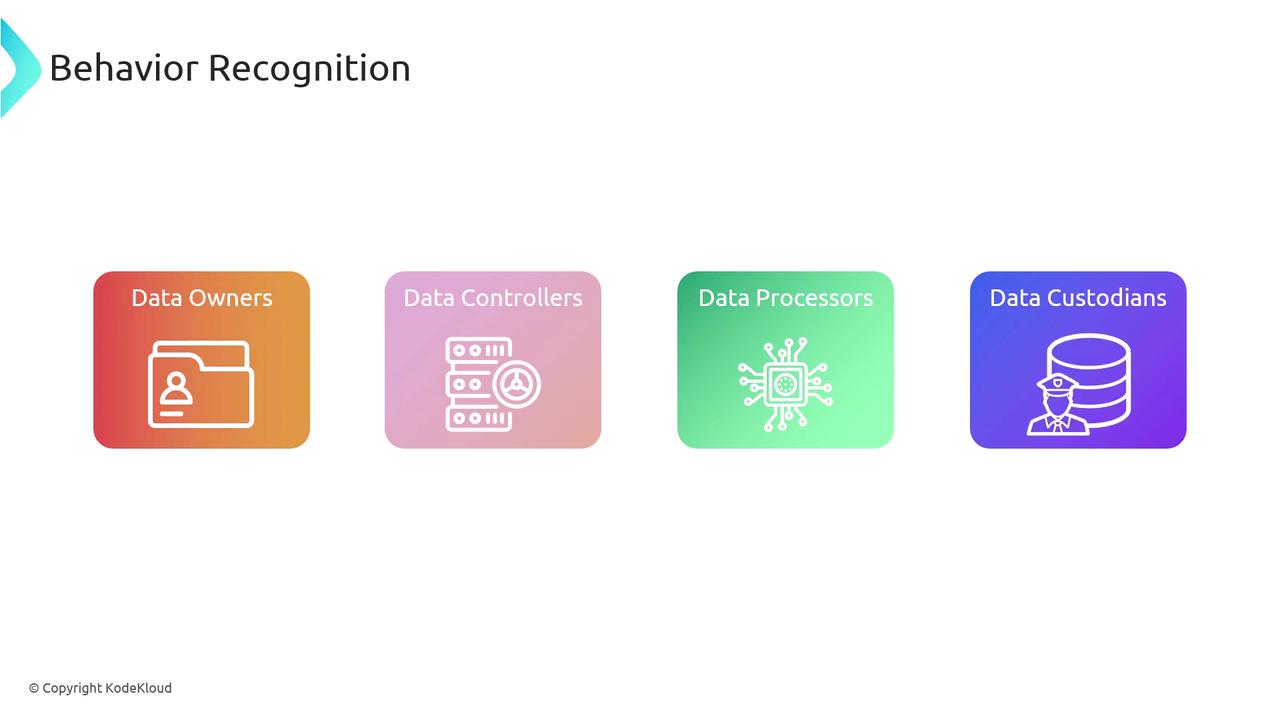 Behavior Recognition

Data Owners

Data Controllers

Data Processors

Data Custodians

© Copyright KodeKloud